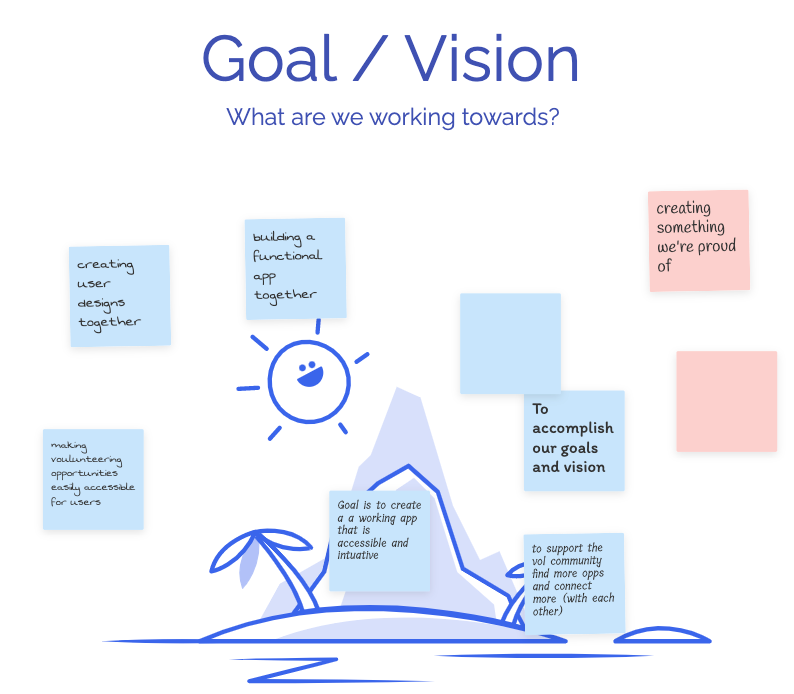 Goal / Vision

What are we working towards?

creating user designs together

building a functional app together

creating something we're proud of

making voulunteering opportunities easily accessible for users

To accomplish our goals and vision

Goal is to create a a working app that is accessible and intuative

to support the vol community find more opps and connect more (with each other)